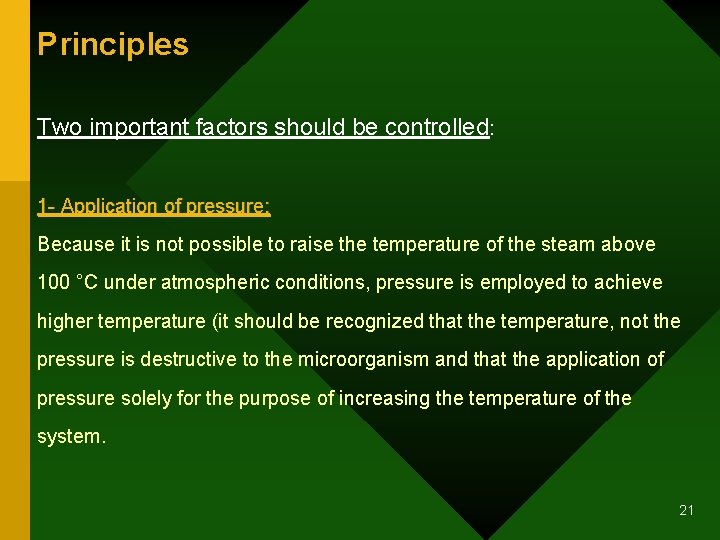 Principles

Two important factors should be controlled:

1- Application of pressure:

Because it is not possible to raise the temperature of the steam above 100 °C under atmospheric conditions, pressure is employed to achieve higher temperature (it should be recognized that the temperature, not the pressure is destructive to the microorganism and that the application of pressure solely for the purpose of increasing the temperature of the system.

21